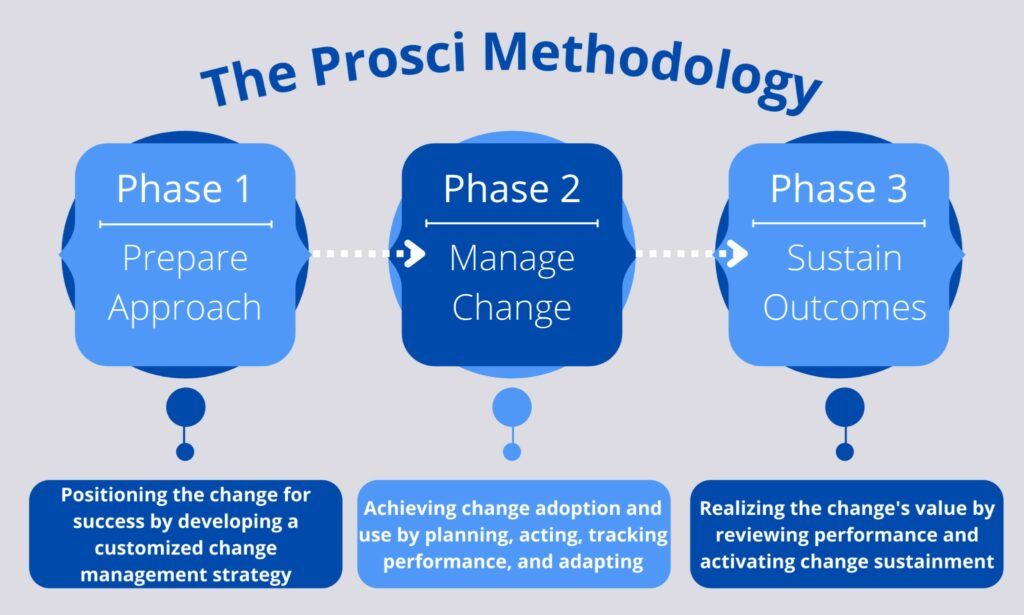 The Prosci Methodology

Phase 1
Prepare Approach

Phase 2
Manage Change

Phase 3
Sustain Outcomes

Positioning the change for success by developing a customized change management strategy

Achieving change adoption and use by planning, acting, tracking performance, and adapting

Realizing the change's value by reviewing performance and activating change sustainment